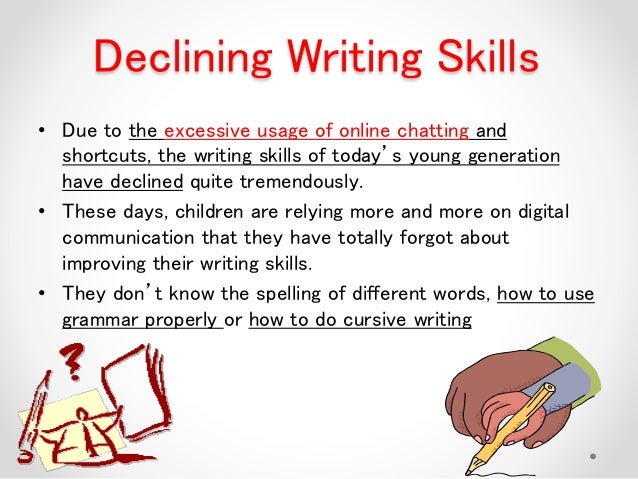 Declining Writing Skills

• Due to the excessive usage of online chatting and shortcuts, the writing skills of today's young generation have declined quite tremendously.

• These days, children are relying more and more on digital communication that they have totally forgot about improving their writing skills.

• They don't know the spelling of different words, how to use grammar properly or how to do cursive writing

?